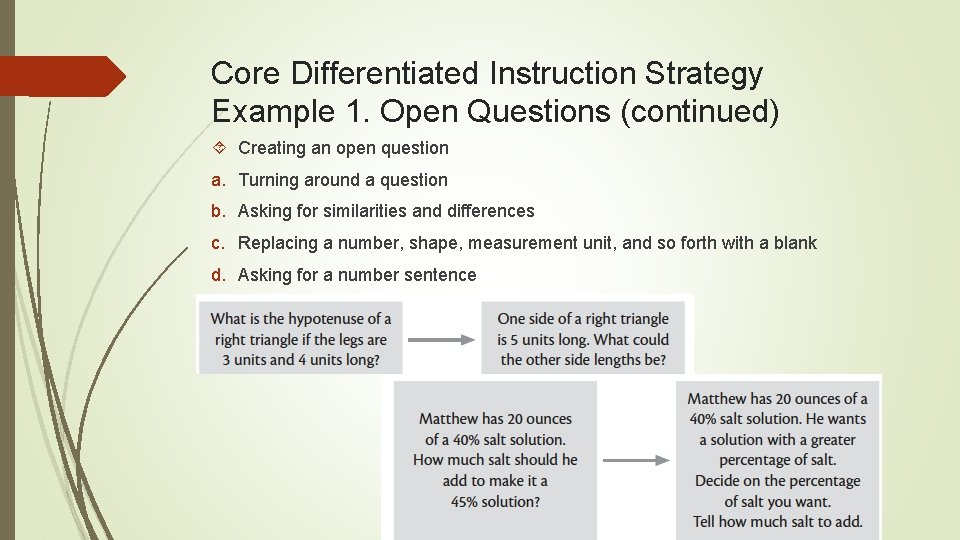 Core Differentiated Instruction Strategy Example 1. Open Questions (continued)

Creating an open question

a. Turning around a question

b. Asking for similarities and differences

c. Replacing a number, shape, measurement unit, and so forth with a blank

d. Asking for a number sentence

What is the hypotenuse of a right triangle if the legs are 3 units and 4 units long?

One side of a right triangle is 5 units long. What could the other side lengths be?

Matthew has 20 ounces of a 40% salt solution. How much salt should he add to make it a 45% solution?

Matthew has 20 ounces of a 40% salt solution. He wants a solution with a greater percentage of salt. Decide on the percentage of salt you want. Tell how much salt to add.